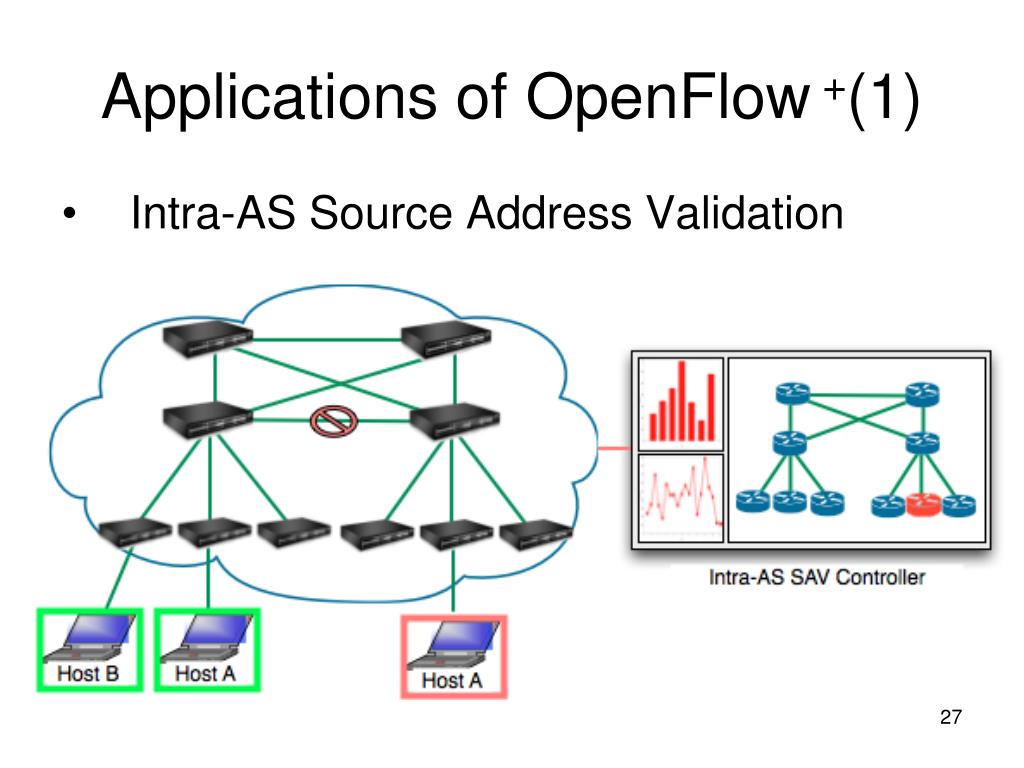 Applications of OpenFlow $^+$(1)

• Intra-AS Source Address Validation

Intra-AS SAV Controller

Host B

Host A

Host A

27